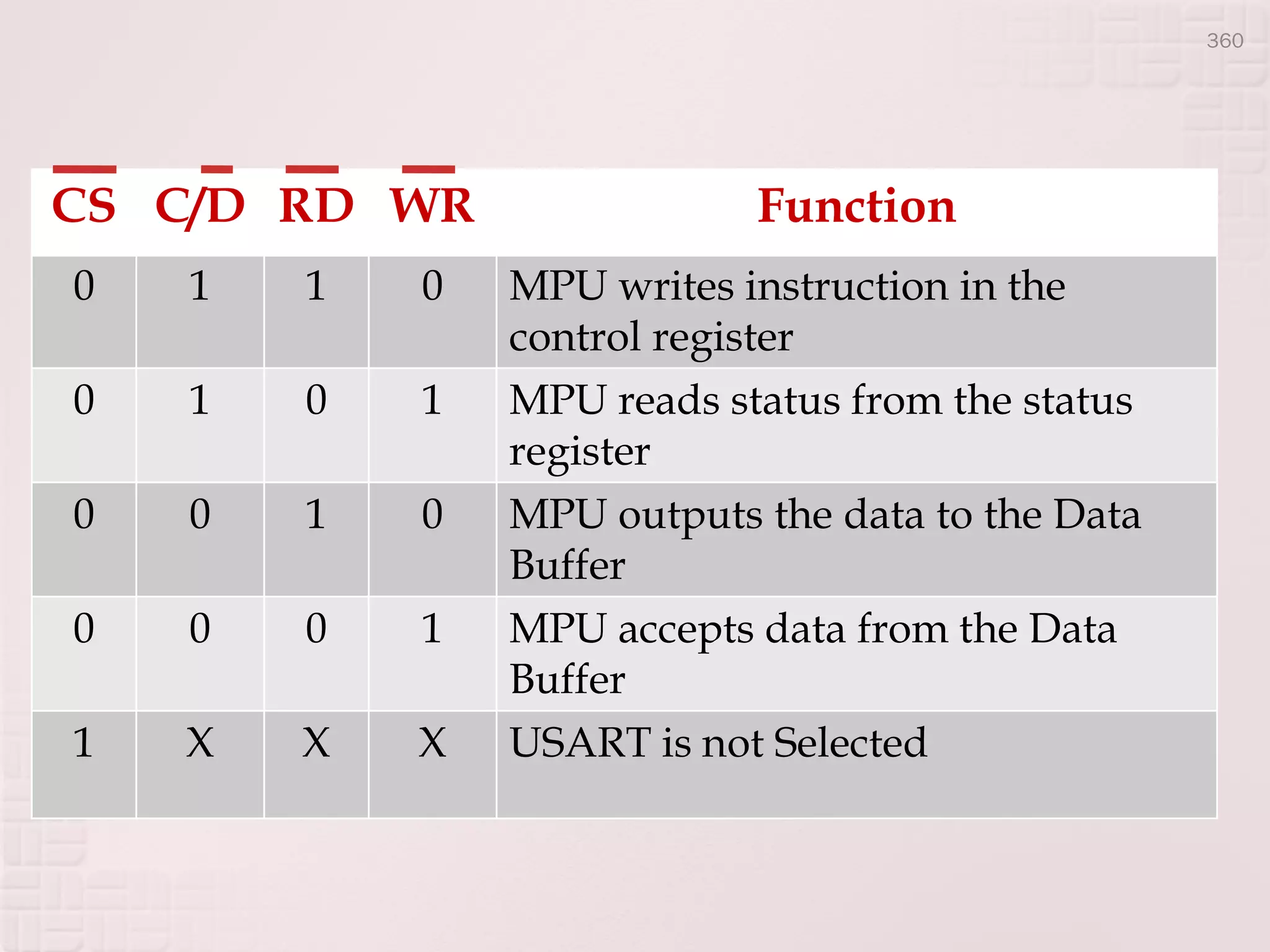 360

| $\overline{CS}$ | $C/\overline{D}$ | $\overline{RD}$ | $\overline{WR}$ | Function |
|---|---|---|---|---|
| 0 | 1 | 1 | 0 | MPU writes instruction in the control register |
| 0 | 1 | 0 | 1 | MPU reads status from the status register |
| 0 | 0 | 1 | 0 | MPU outputs the data to the Data Buffer |
| 0 | 0 | 0 | 1 | MPU accepts data from the Data Buffer |
| 1 | X | X | X | USART is not Selected |